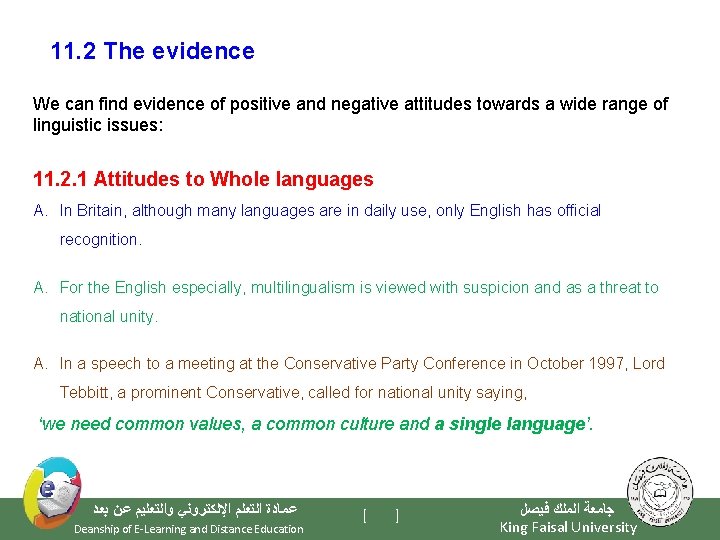 11.2 The evidence

We can find evidence of positive and negative attitudes towards a wide range of linguistic issues:

11.2.1 Attitudes to Whole languages

A. In Britain, although many languages are in daily use, only English has official recognition.

A. For the English especially, multilingualism is viewed with suspicion and as a threat to national unity.

A. In a speech to a meeting at the Conservative Party Conference in October 1997, Lord Tebbitt, a prominent Conservative, called for national unity saying,

'we need common values, a common culture and a single language'.

عمادة التعلم الإلكتروني والتعليم عن بعد
Deanship of E-Learning and Distance Education

[ ]

جامعة الملك فيصل
King Faisal University